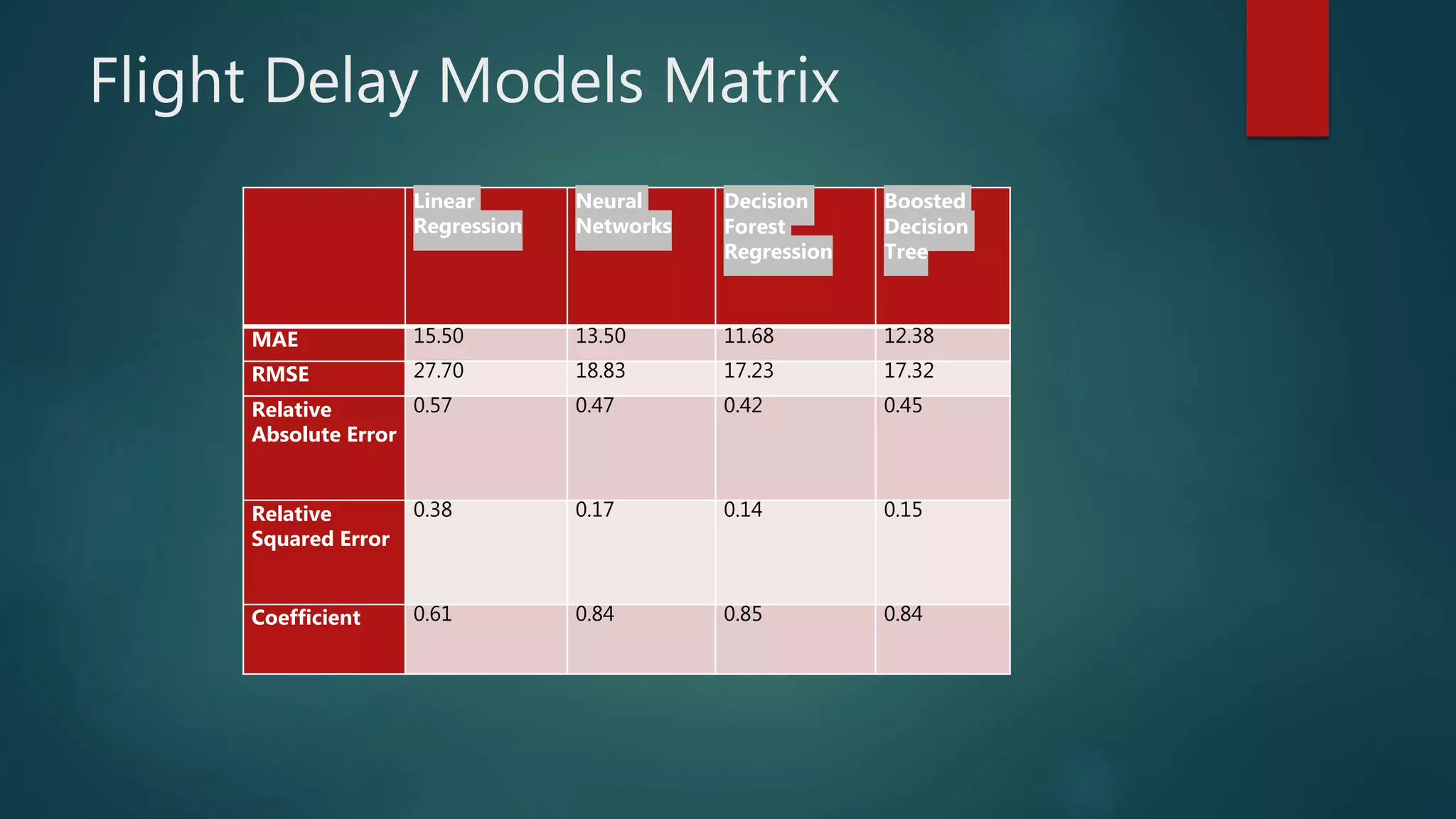 Flight Delay Models Matrix

| | Linear Regression | Neural Networks | Decision Forest Regression | Boosted Decision Tree |
|---|---|---|---|---|
| MAE | 15.50 | 13.50 | 11.68 | 12.38 |
| RMSE | 27.70 | 18.83 | 17.23 | 17.32 |
| Relative Absolute Error | 0.57 | 0.47 | 0.42 | 0.45 |
| Relative Squared Error | 0.38 | 0.17 | 0.14 | 0.15 |
| Coefficient | 0.61 | 0.84 | 0.85 | 0.84 |